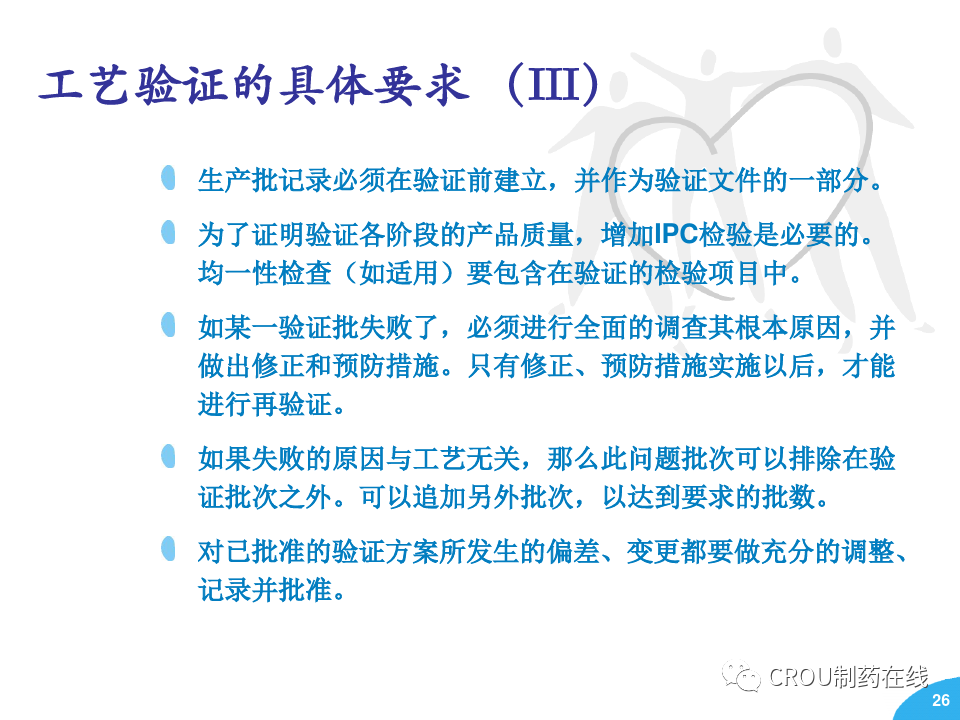 工艺验证的具体要求（III）

生产批记录必须在验证前建立，并作为验证文件的一部分。

为了证明验证各阶段的产品质量，增加IPC检验是必要的。均一性检查（如适用）要包含在验证的检验项目中。

如某一验证批失败了，必须进行全面的调查其根本原因，并做出修正和预防措施。只有修正、预防措施实施以后，才能进行再验证。

如果失败的原因与工艺无关，那么此问题批次可以排除在验证批次之外。可以追加另外批次，以达到要求的批数。

对已批准的验证方案所发生的偏差、变更都要做充分的调整、记录并批准。

CROU制药在线

26